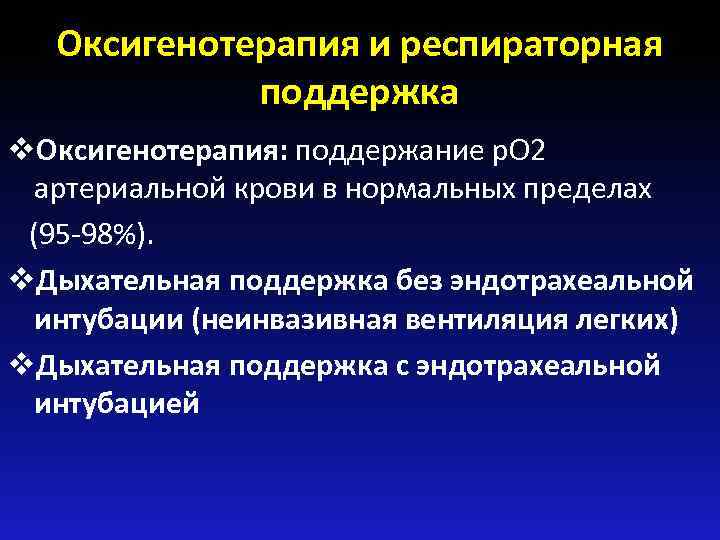 Оксигенотерапия и респираторная поддержка

❖Оксигенотерапия: поддержание рО2 артериальной крови в нормальных пределах (95-98%).

❖Дыхательная поддержка без эндотрахеальной интубации (неинвазивная вентиляция легких)

❖Дыхательная поддержка с эндотрахеальной интубацией